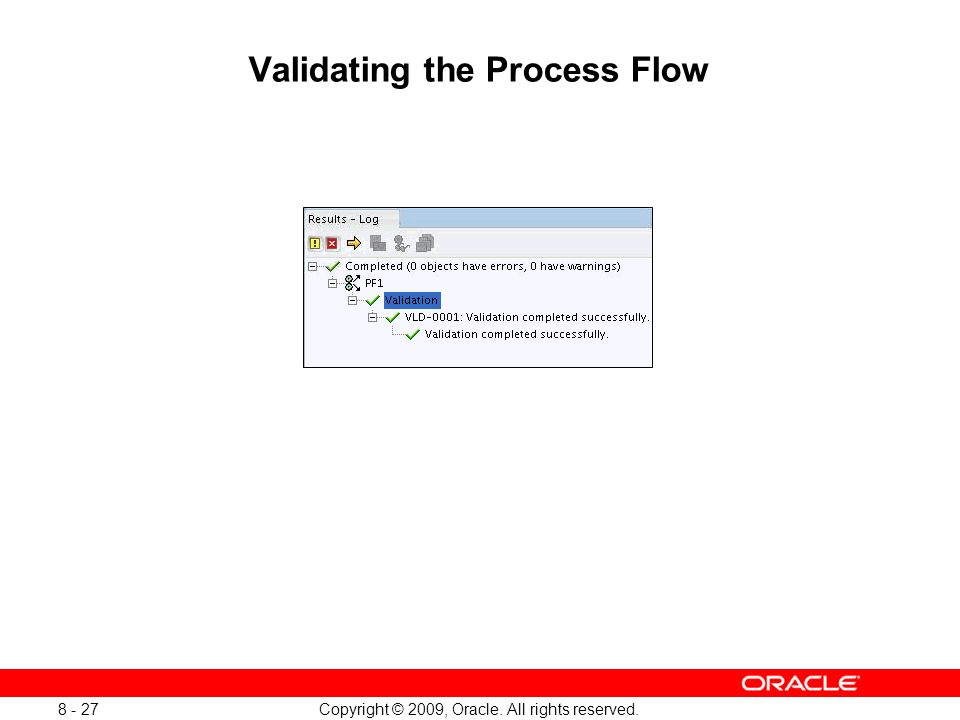 Validating the Process Flow

Results - Log

Completed (0 objects have errors, 0 have warnings)
PF1
Validation
VLD-0001: Validation completed successfully.
Validation completed successfully.

ORACLE

8 - 27

Copyright © 2009, Oracle. All rights reserved.